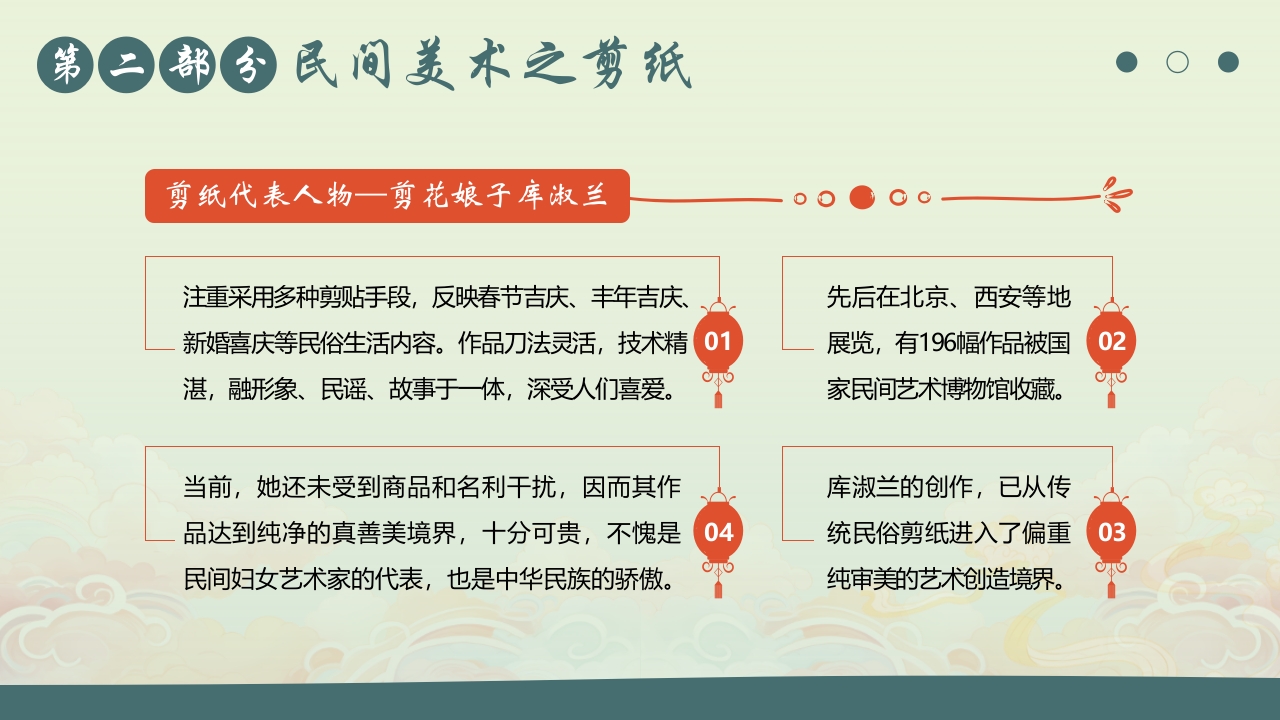 第二部分 民间美术之剪纸

剪纸代表人物—剪花娘子库淑兰

注重采用多种剪贴手段，反映春节吉庆、丰年吉庆、新婚喜庆等民俗生活内容。作品刀法灵活，技术精湛，融形象、民谣、故事于一体，深受人们喜爱。

01

先后在北京、西安等地展览，有196幅作品被国家民间艺术博物馆收藏。

02

当前，她还未受到商品和名利干扰，因而其作品达到纯净的真善美境界，十分可贵，不愧是民间妇女艺术家的代表，也是中华民族的骄傲。

04

库淑兰的创作，已从传统民俗剪纸进入了偏重纯审美的艺术创造境界。

03